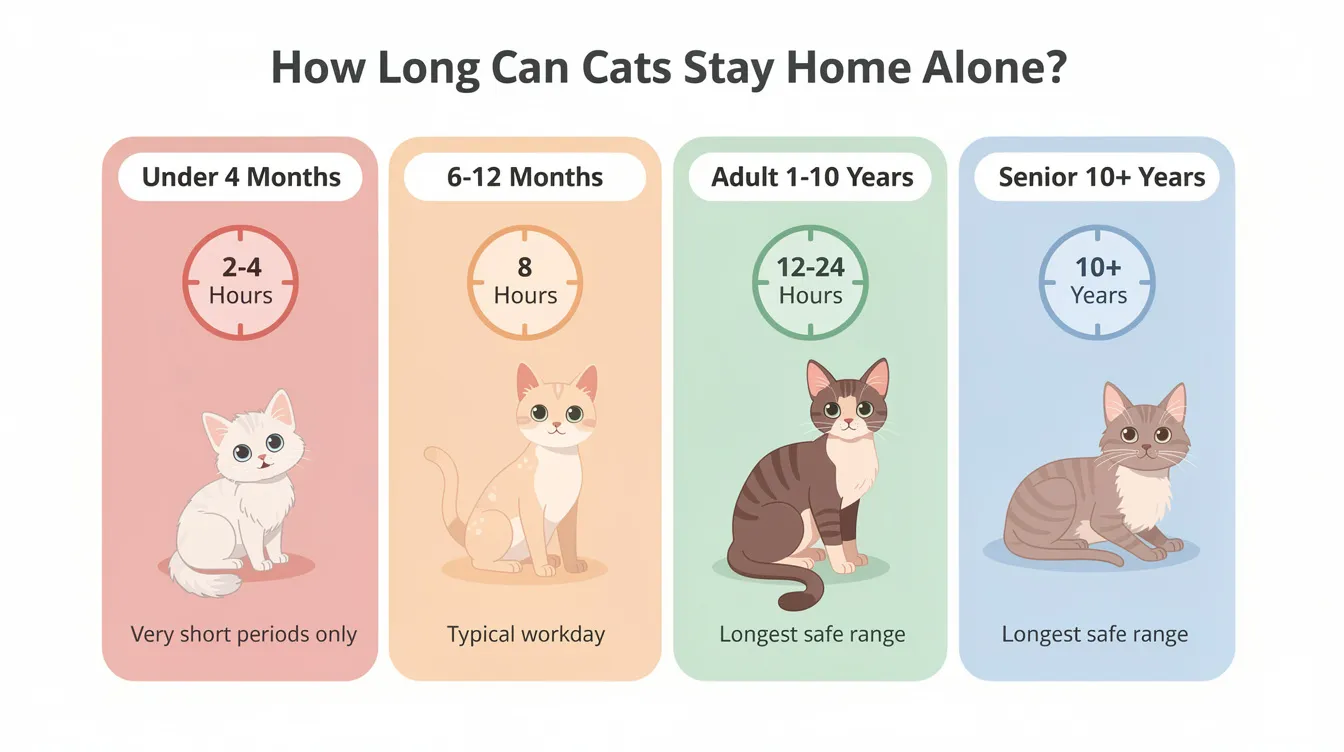 How Long Can Cats Stay Home Alone?

Under 4 Months

2-4 Hours

Very short periods only

6-12 Months

8 Hours

Typical workday

Adult 1-10 Years

12-24 Hours

Longest safe range

Senior 10+ Years

10+ Years

Longest safe range